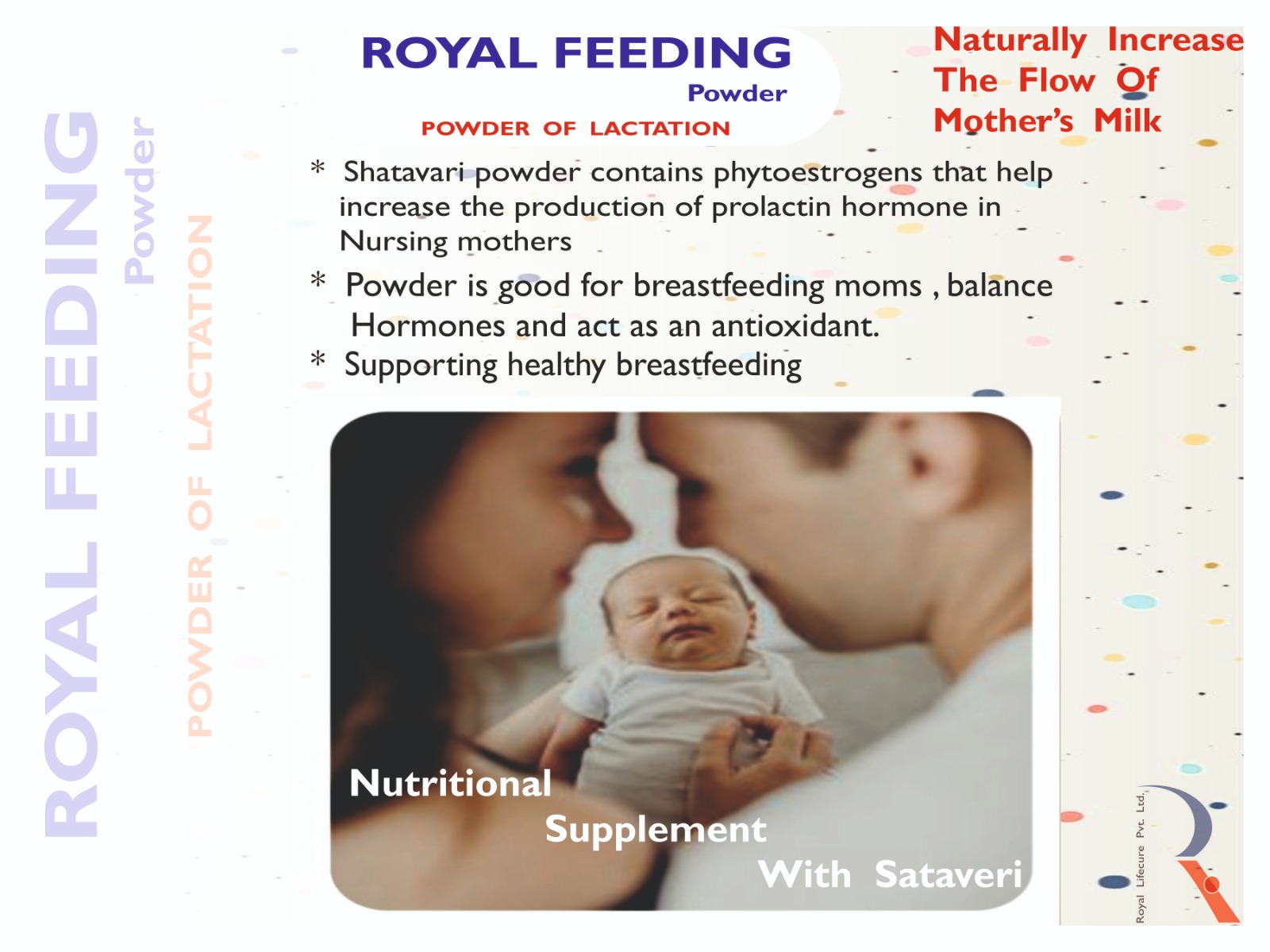 ROYAL FEEDING
Powder
POWDER OF LACTATION

ROYAL FEEDING
Powder
POWDER OF LACTATION

Naturally Increase The Flow Of Mother's Milk

* Shatavari powder contains phytoestrogens that help increase the production of prolactin hormone in Nursing mothers

* Powder is good for breastfeeding moms , balance Hormones and act as an antioxidant.

* Supporting healthy breastfeeding

Nutritional
Supplement
With Sataveri

Royal Lifecure Pvt. Ltd.